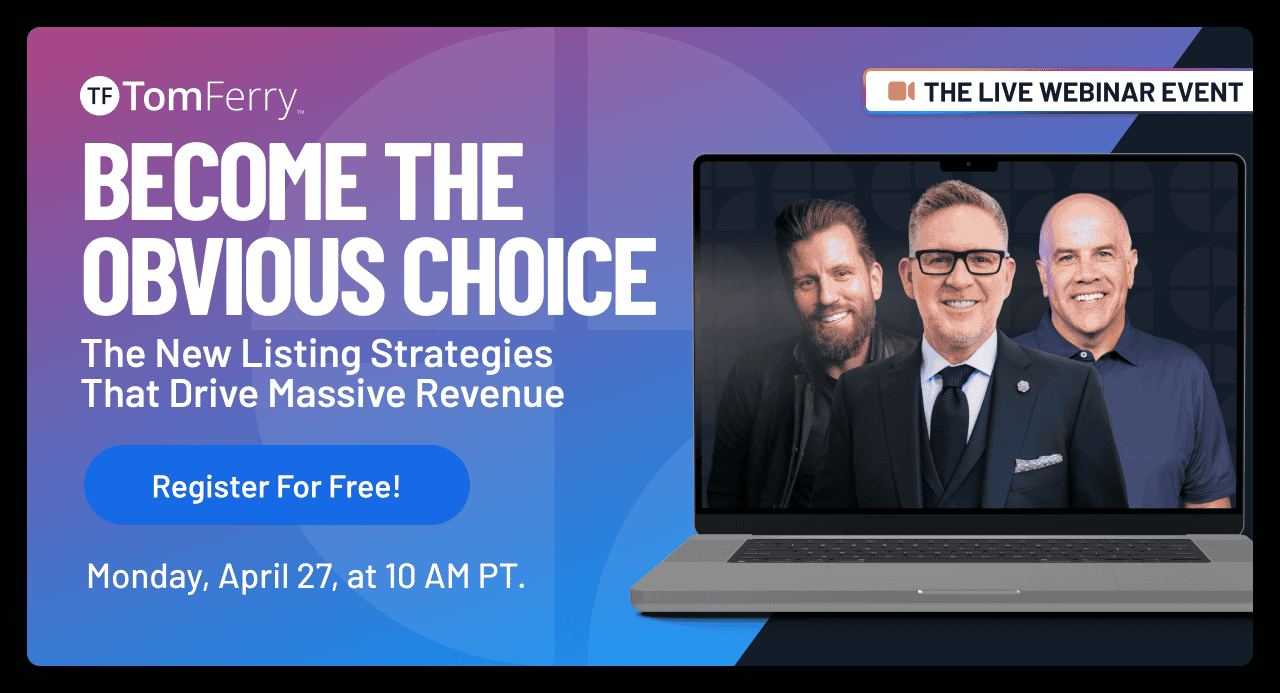 TF TomFerry™

THE LIVE WEBINAR EVENT

BECOME THE OBVIOUS CHOICE

The New Listing Strategies That Drive Massive Revenue

Register For Free!

Monday, April 27, at 10 AM PT.